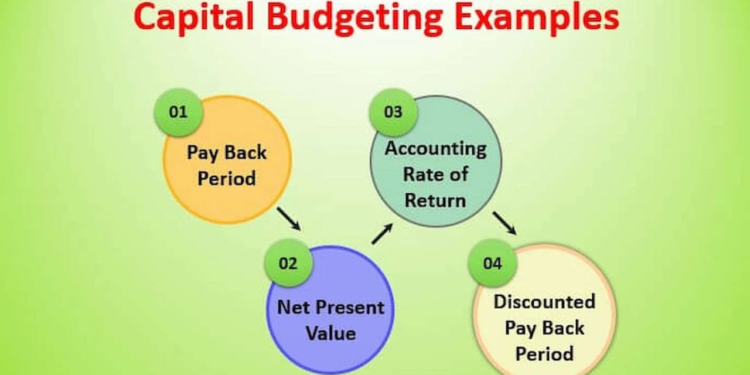 Capital Budgeting Examples

01
Pay Back Period

02
Net Present Value

03
Accounting Rate of Return

04
Discounted Pay Back Period